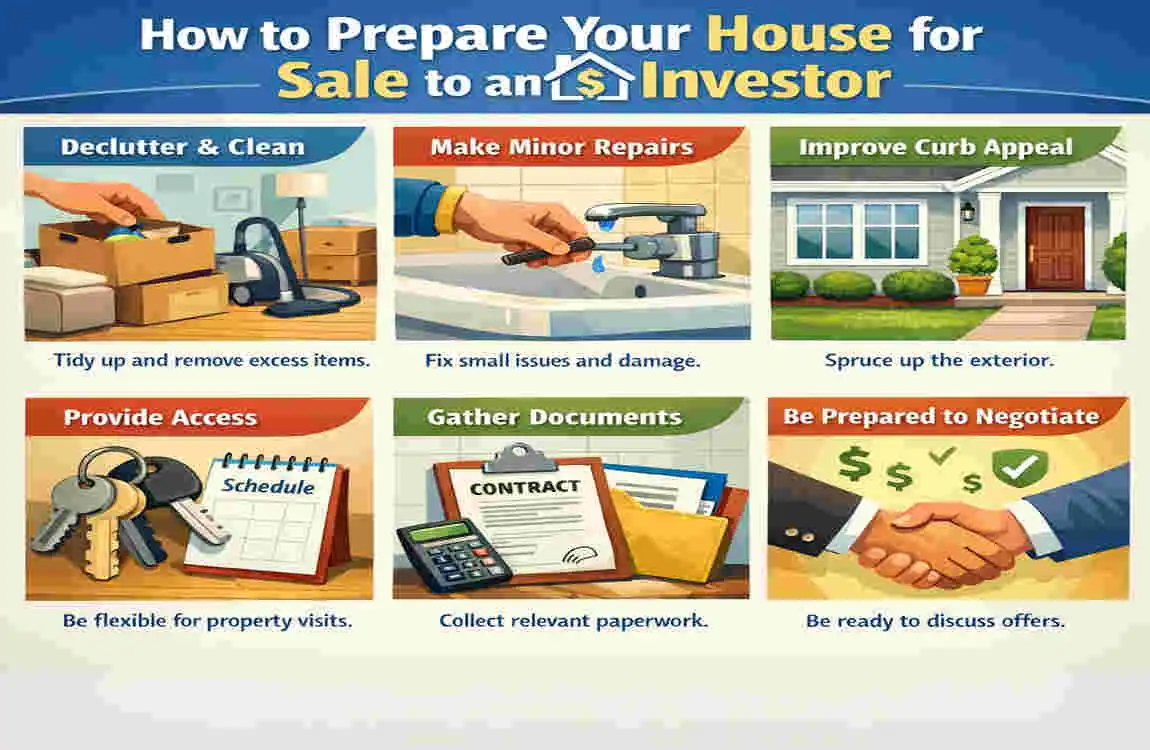 How to Prepare Your House for Sale to an $ Investor

Declutter & Clean

Tidy up and remove excess items.

Make Minor Repairs

Fix small issues and damage.

Improve Curb Appeal

Spruce up the exterior.

Provide Access

Schedule

Be flexible for property visits.

Gather Documents

CONTRACT

Collect relevant paperwork.

Be Prepared to Negotiate

$ $ $

Be ready to discuss offers.